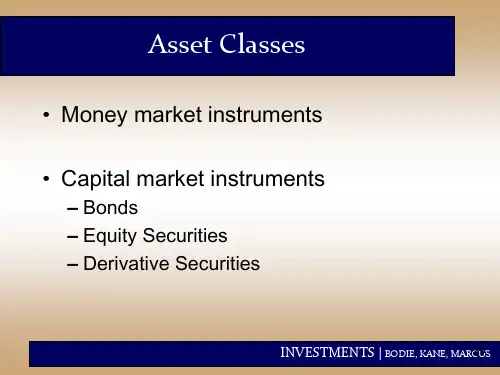 Asset Classes

• Money market instruments

• Capital market instruments
– Bonds
– Equity Securities
– Derivative Securities

INVESTMENTS | BODIE, KANE, MARCUS